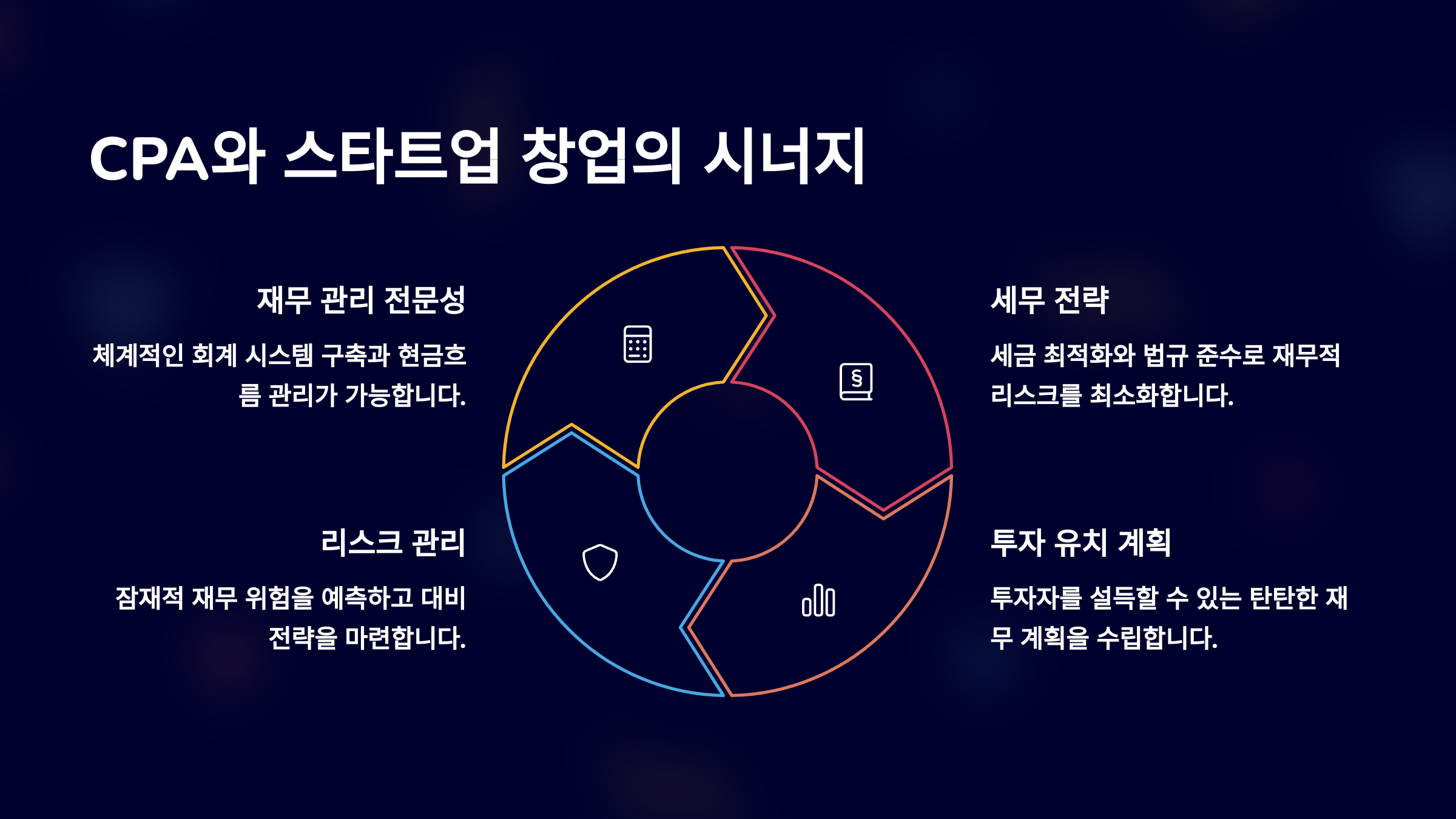 CPA와 스타트업 창업의 시너지

재무 관리 전문성

체계적인 회계 시스템 구축과 현금흐름 관리가 가능합니다.

리스크 관리

잠재적 재무 위험을 예측하고 대비 전략을 마련합니다.

§

세무 전략

세금 최적화와 법규 준수로 재무적 리스크를 최소화합니다.

투자 유치 계획

투자자를 설득할 수 있는 탄탄한 재무 계획을 수립합니다.